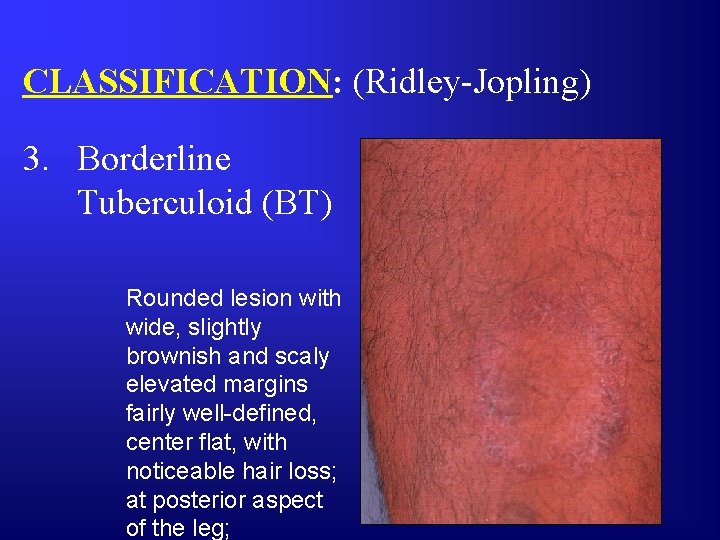 CLASSIFICATION: (Ridley-Jopling)

3. Borderline Tuberculoid (BT)

Rounded lesion with wide, slightly brownish and scaly elevated margins fairly well-defined, center flat, with noticeable hair loss; at posterior aspect of the leg;